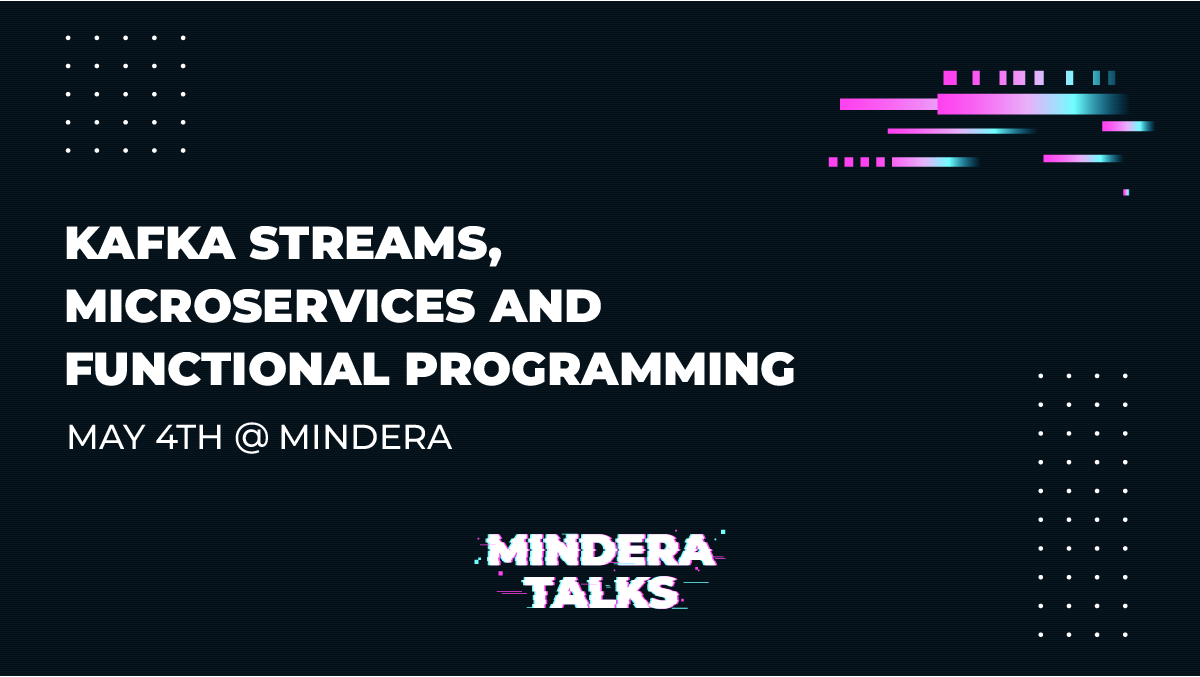 KAFKA STREAMS, MICROSERVICES AND FUNCTIONAL PROGRAMMING

MAY 4TH @ MINDERA

MINDERA TALKS